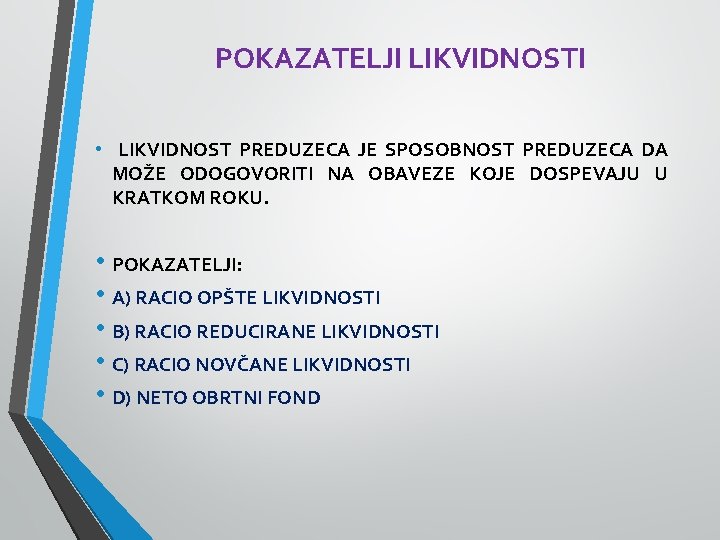 POKAZATELJI LIKVIDNOSTI

• LIKVIDNOST PREDUZECA JE SPOSOBNOST PREDUZECA DA MOŽE ODOGOVORITI NA OBAVEZE KOJE DOSPEVAJU U KRATKOM ROKU.

• POKAZATELJI:
• A) RACIO OPŠTE LIKVIDNOSTI
• B) RACIO REDUCIRANE LIKVIDNOSTI
• C) RACIO NOVČANE LIKVIDNOSTI
• D) NETO OBRTNI FOND